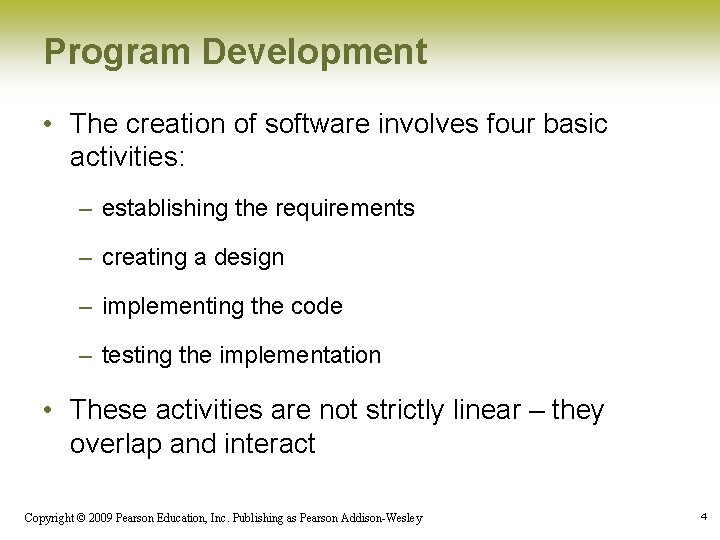 Program Development

• The creation of software involves four basic activities:

– establishing the requirements

– creating a design

– implementing the code

– testing the implementation

• These activities are not strictly linear – they overlap and interact

Copyright © 2009 Pearson Education, Inc. Publishing as Pearson Addison-Wesley

4